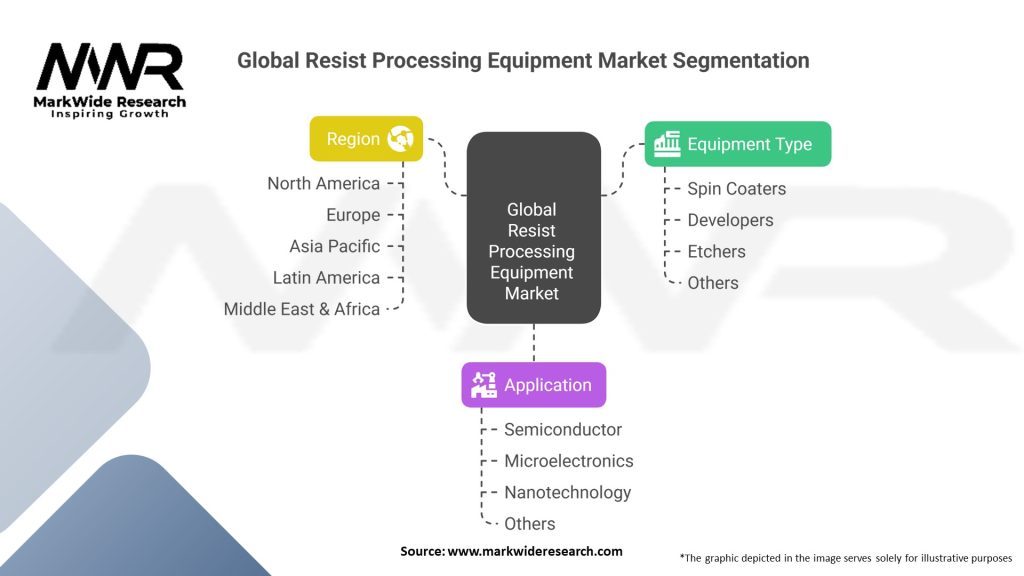 MWR
MarkWide Research
Inspiring Growth

Global Resist Processing Equipment Market Segmentation

Region
North America
Europe
Asia Pacific
Latin America
Middle East & Africa

Global Resist Processing Equipment Market

Equipment Type
Spin Coaters
Developers
Etchers
Others

Application
Semiconductor
Microelectronics
Nanotechnology
Others

Source: www.markwideresearch.com

*The graphic depicted in the image serves solely for illustrative purposes